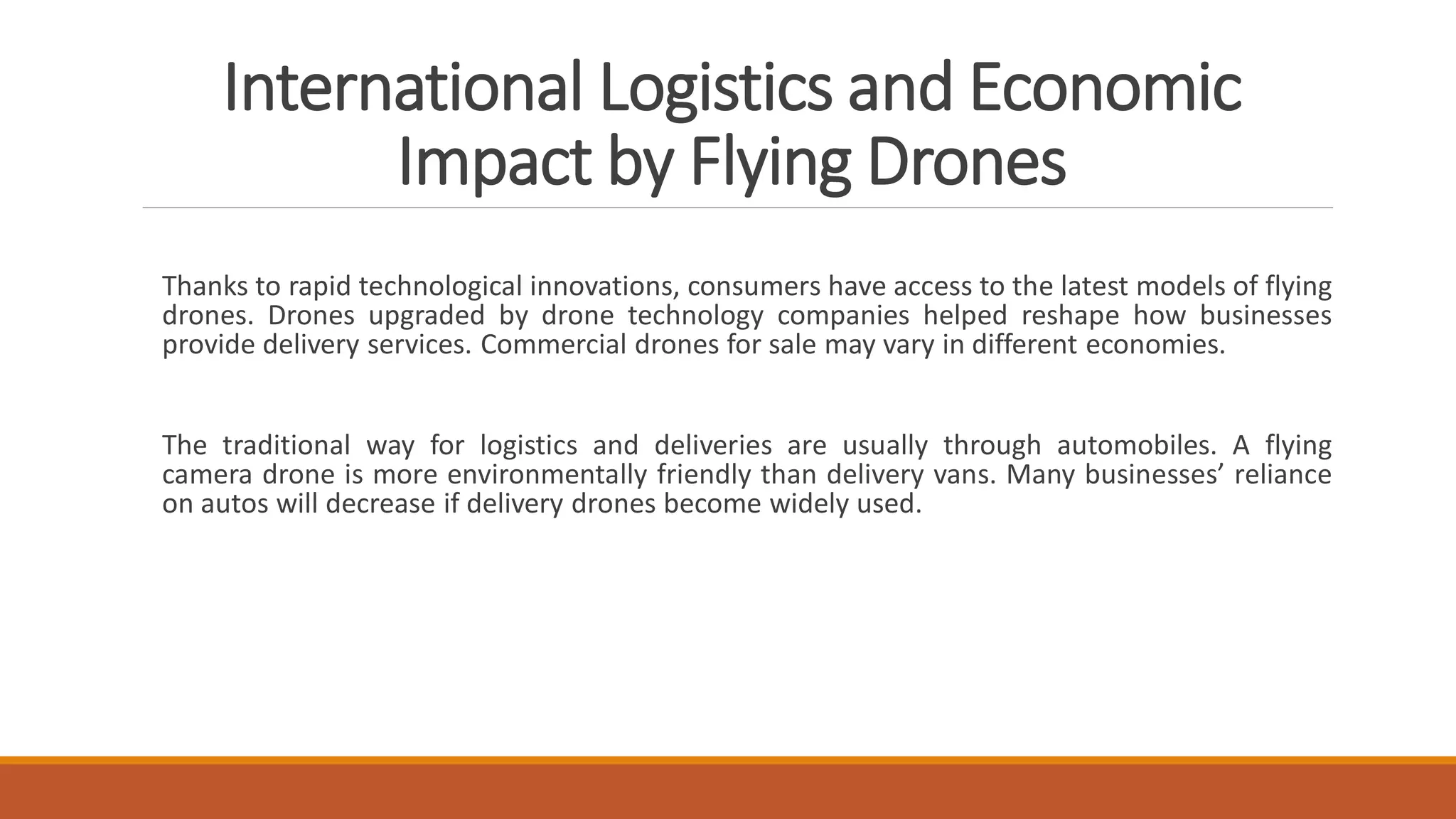 International Logistics and Economic Impact by Flying Drones

Thanks to rapid technological innovations, consumers have access to the latest models of flying drones. Drones upgraded by drone technology companies helped reshape how businesses provide delivery services. Commercial drones for sale may vary in different economies.

The traditional way for logistics and deliveries are usually through automobiles. A flying camera drone is more environmentally friendly than delivery vans. Many businesses’ reliance on autos will decrease if delivery drones become widely used.